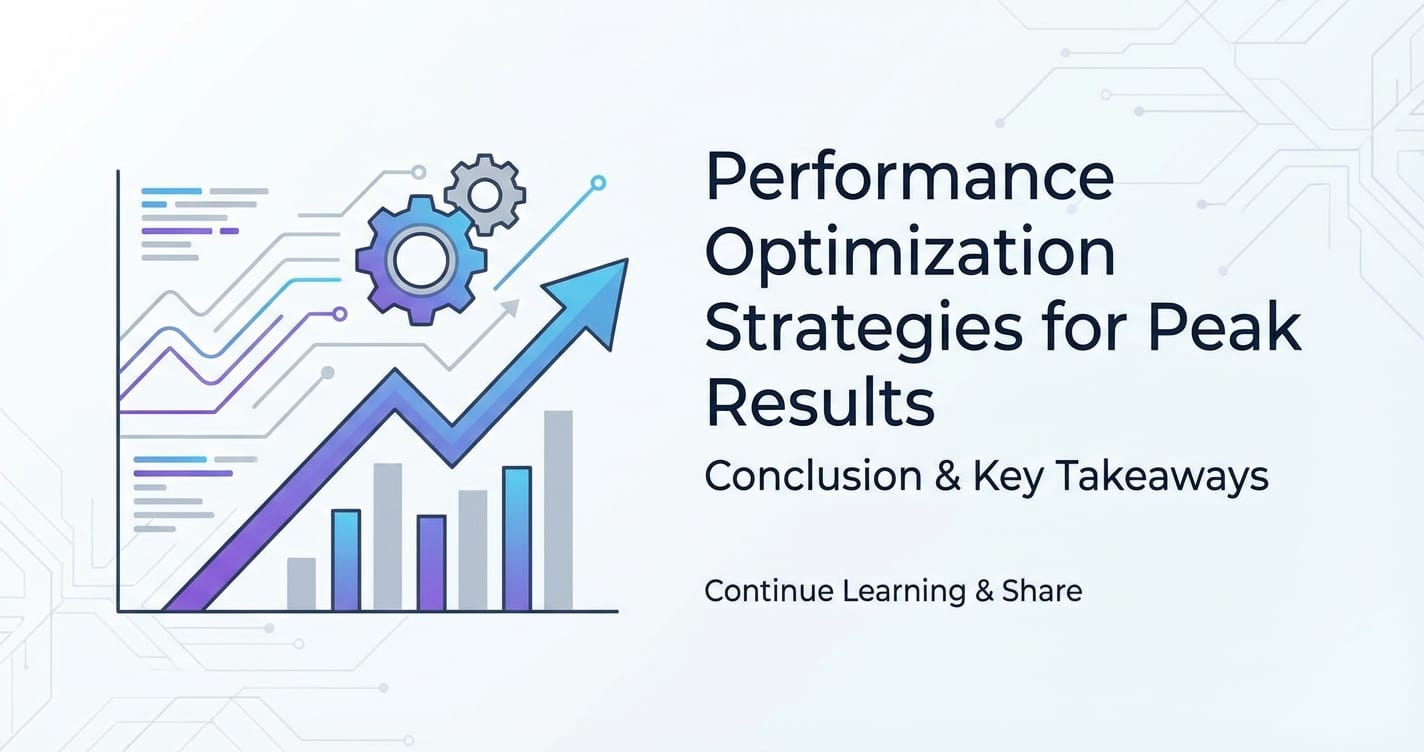 Performance Optimization Strategies for Peak Results

Conclusion & Key Takeaways

Continue Learning & Share